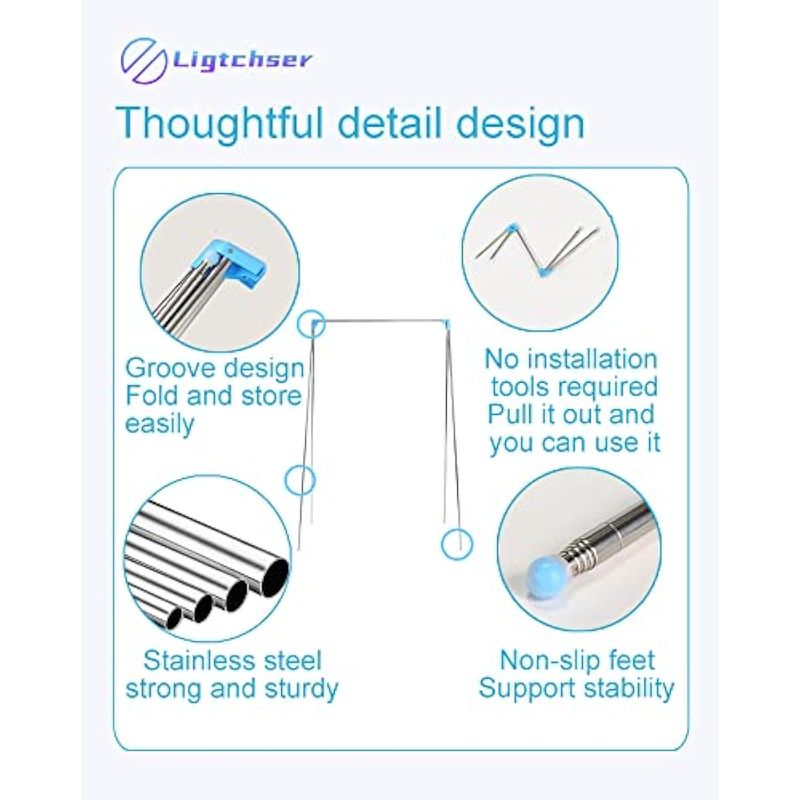 Ligtchser

Thoughtful detail design

Groove design
Fold and store easily

No installation tools required
Pull it out and you can use it

Stainless steel
strong and sturdy

Non-slip feet
Support stability